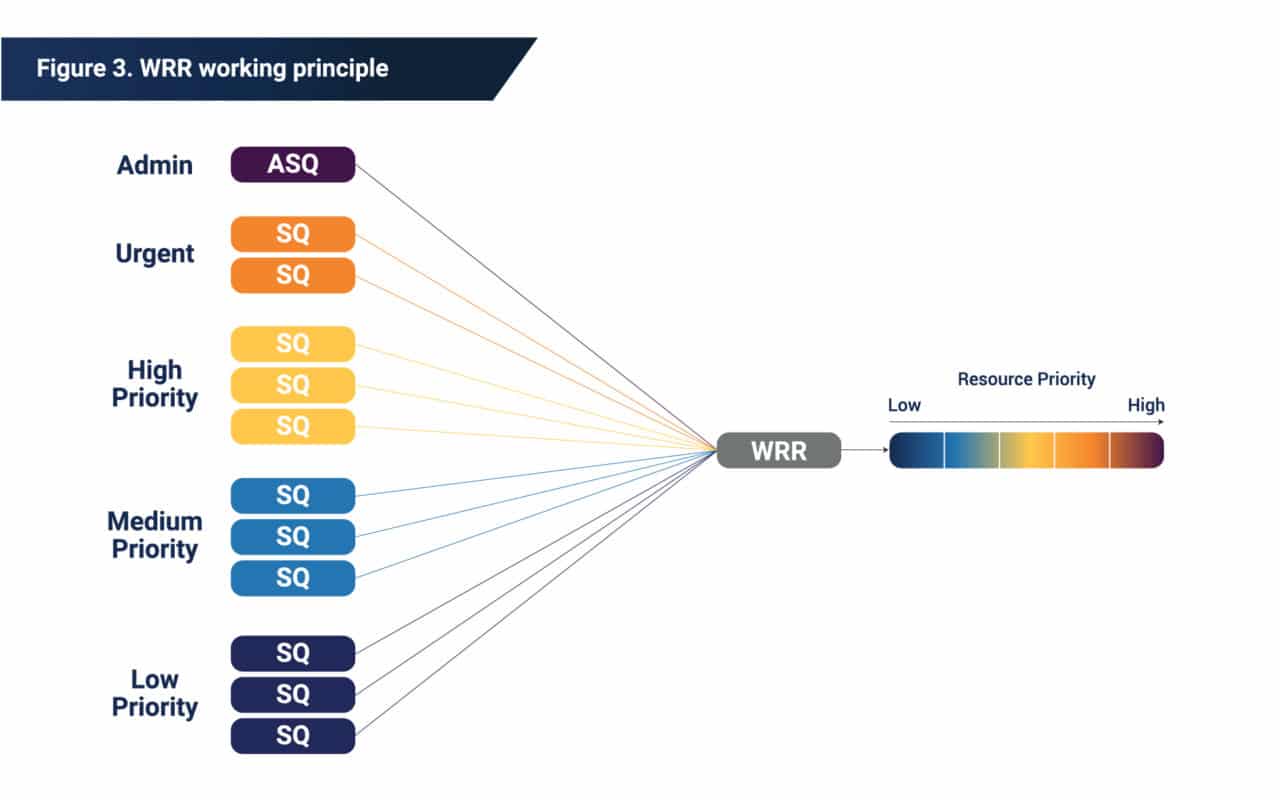 Figure 3. WRR working principle

Admin
ASQ

Urgent
SQ
SQ

High Priority
SQ
SQ
SQ

Medium Priority
SQ
SQ
SQ

Low Priority
SQ
SQ
SQ

WRR

Resource Priority
Low
High